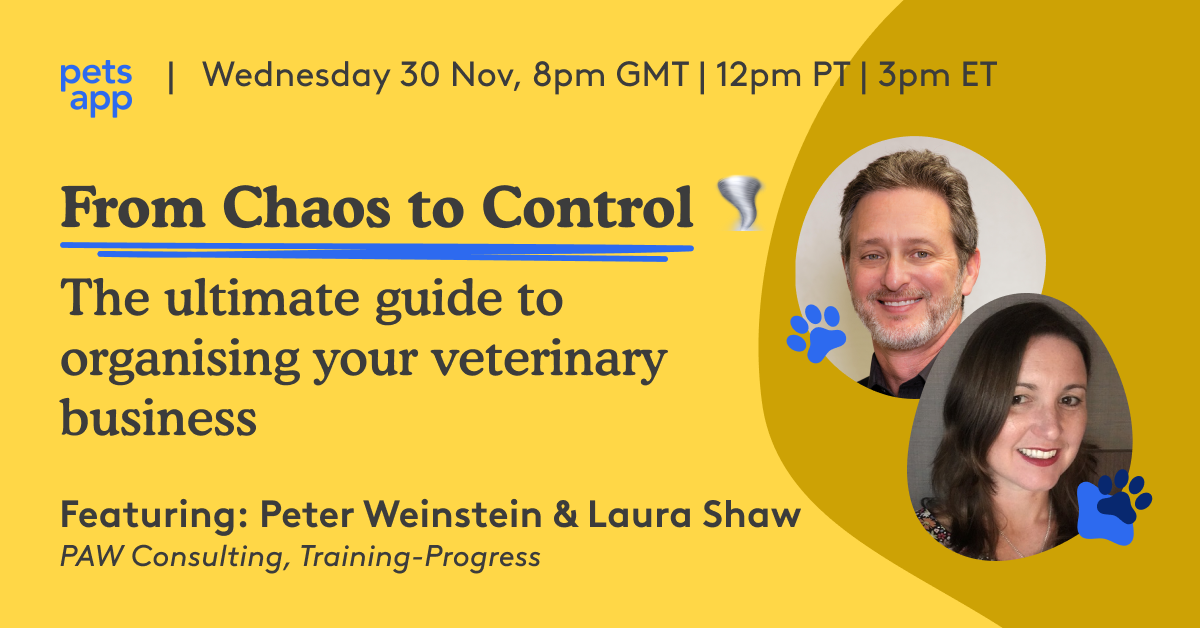 pets app | Wednesday 30 Nov, 8pm GMT | 12pm PT | 3pm ET

From Chaos to Control 🌪️

The ultimate guide to organising your veterinary business

Featuring: Peter Weinstein & Laura Shaw
PAW Consulting, Training-Progress